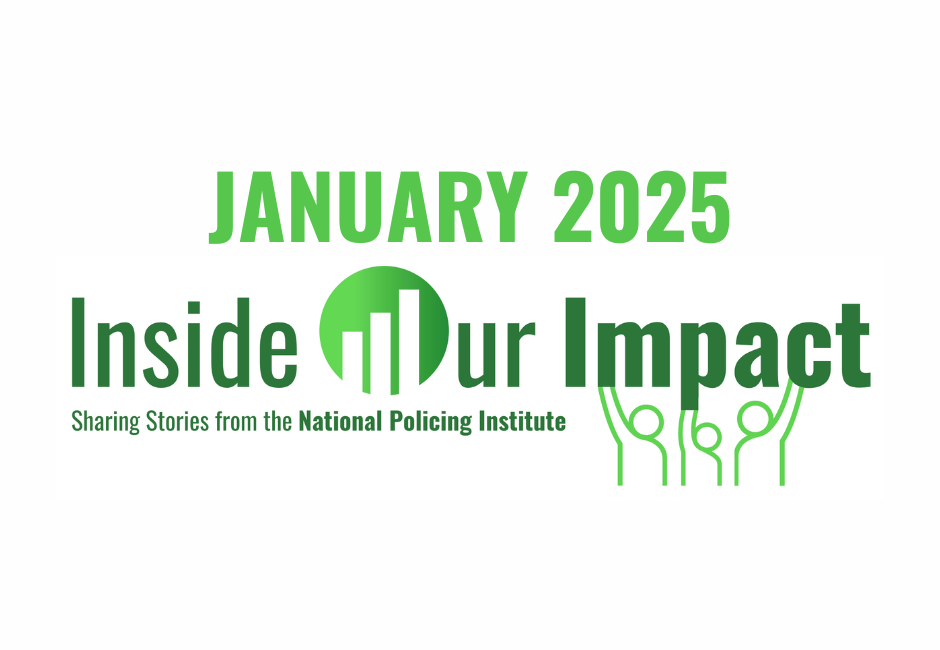 JANUARY 2025

Inside Our Impact

Sharing Stories from the National Policing Institute